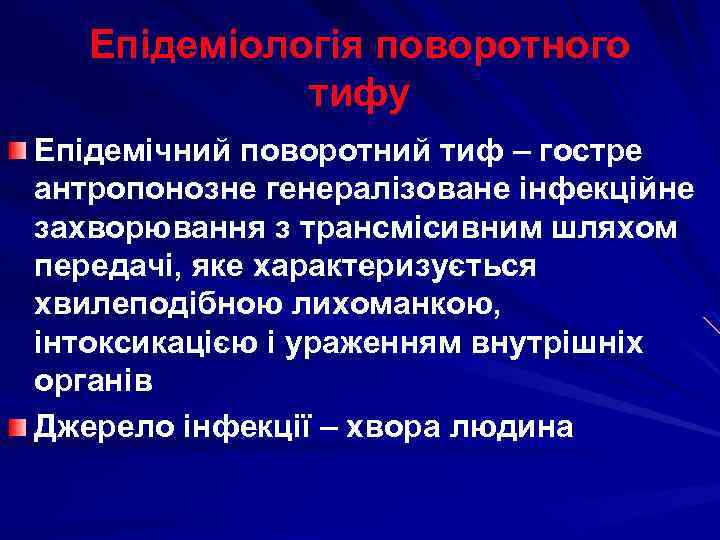 Епідеміологія поворотного тифу

Епідемічний поворотний тиф – гостре антропонозне генералізоване інфекційне захворювання з трансмісивним шляхом передачі, яке характеризується хвилеподібною лихоманкою, інтоксикацією і ураженням внутрішніх органів

Джерело інфекції – хвора людина